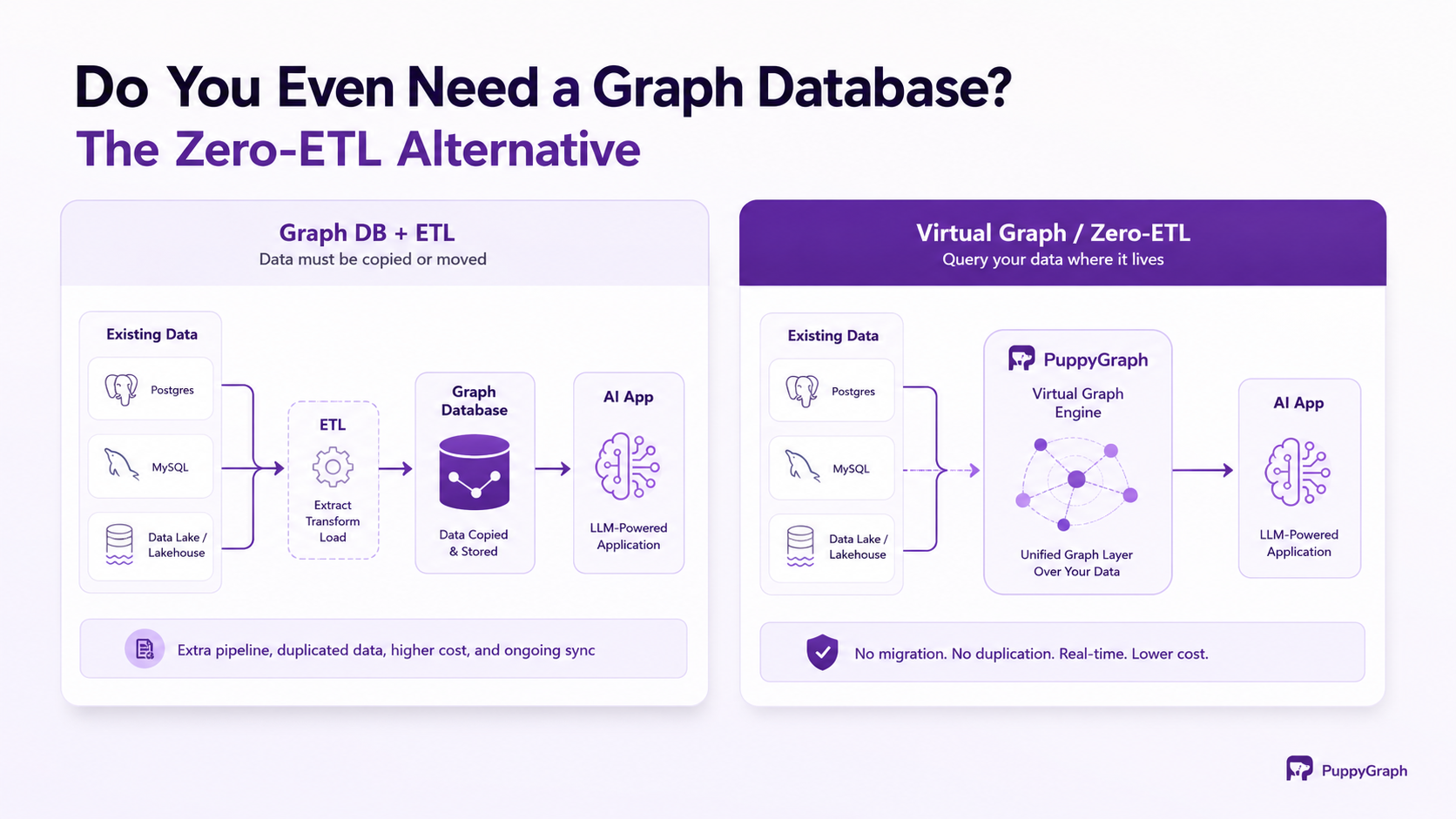 Do You Even Need a Graph Database?
The Zero-ETL Alternative

Graph DB + ETL
Data must be copied or moved

Existing Data
Postgres
MySQL
Data Lake / Lakehouse

ETL
Extract Transform Load

Graph Database
Data Copied & Stored

AI App
LLM-Powered Application

Extra pipeline, duplicated data, higher cost, and ongoing sync

Virtual Graph / Zero-ETL
Query your data where it lives

Existing Data
Postgres
MySQL
Data Lake / Lakehouse

PuppyGraph
Virtual Graph Engine
Unified Graph Layer Over Your Data

AI App
LLM-Powered Application

No migration. No duplication. Real-time. Lower cost.

PuppyGraph